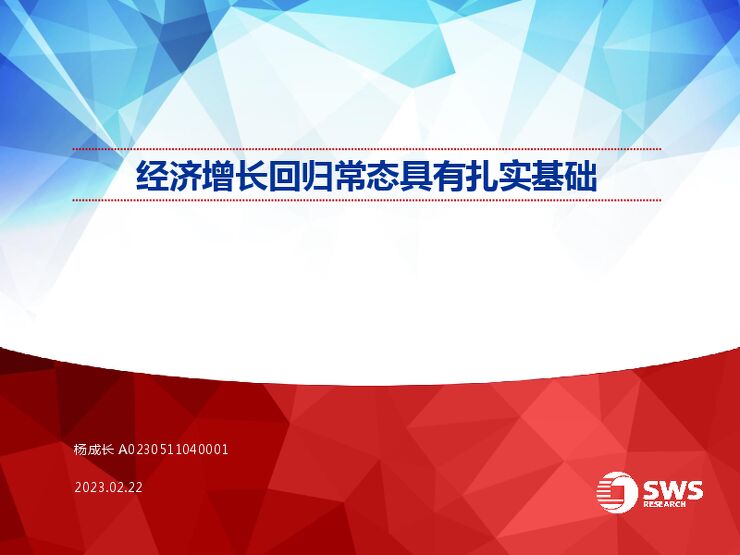 经济增长回归常态具有扎实基础

杨成长 A0230511040001

2023.02.22

SWS RESEARCH